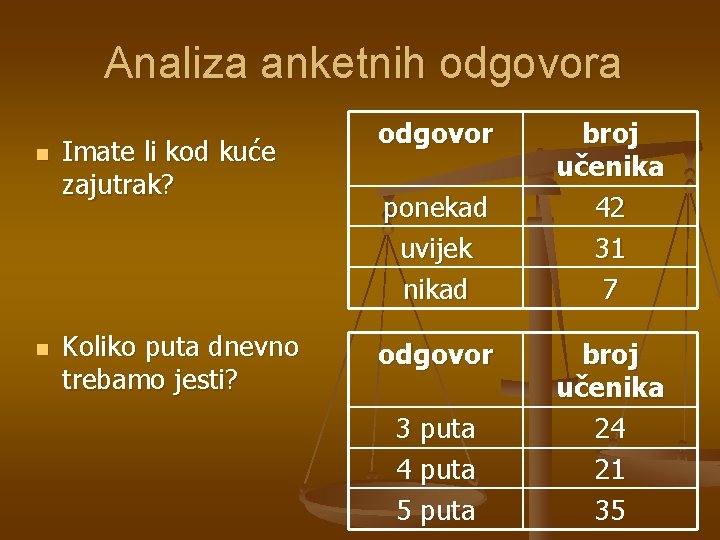 Analiza anketnih odgovora

Imate li kod kuće zajutrak?

| odgovor | broj učenika |
|---|---|
| ponekad | 42 |
| uvijek | 31 |
| nikad | 7 |

Koliko puta dnevno trebamo jesti?

| odgovor | broj učenika |
|---|---|
| 3 puta | 24 |
| 4 puta | 21 |
| 5 puta | 35 |